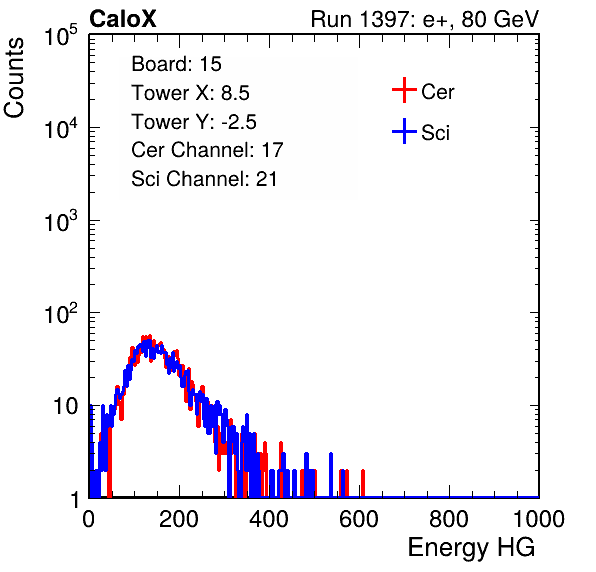 CaloX

Run 1397: e+, 80 GeV

Counts

$10^5$

$10^4$

$10^3$

$10^2$

10

1

Board: 15
Tower X: 8.5
Tower Y: -2.5
Cer Channel: 17
Sci Channel: 21

Cer

Sci

0 200 400 600 800 1000

Energy HG